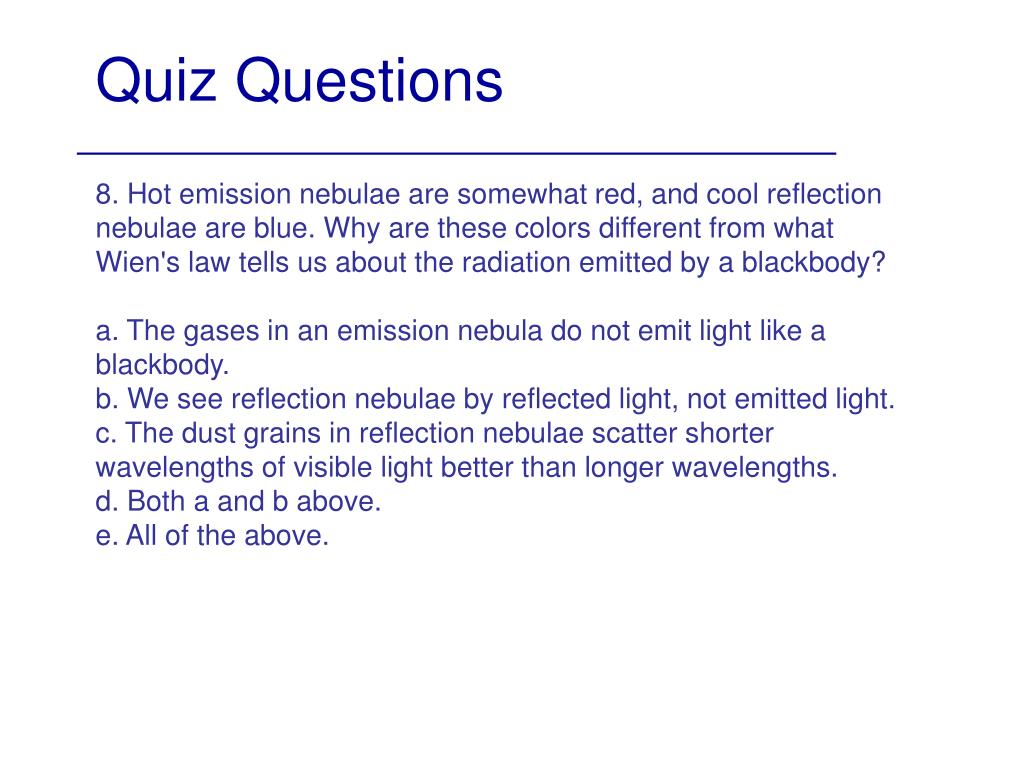 Quiz Questions

8. Hot emission nebulae are somewhat red, and cool reflection nebulae are blue. Why are these colors different from what Wien's law tells us about the radiation emitted by a blackbody?

a. The gases in an emission nebula do not emit light like a blackbody.
b. We see reflection nebulae by reflected light, not emitted light.
c. The dust grains in reflection nebulae scatter shorter wavelengths of visible light better than longer wavelengths.
d. Both a and b above.
e. All of the above.